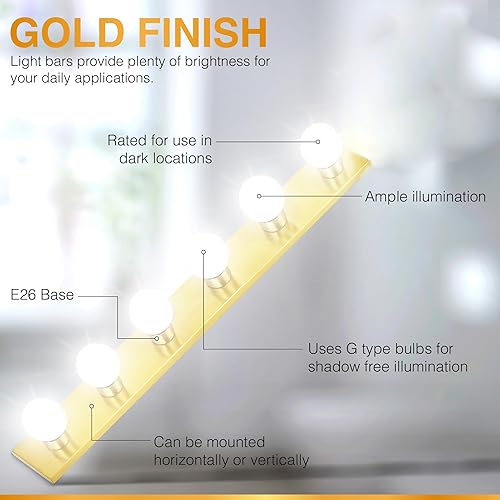 GOLD FINISH

Light bars provide plenty of brightness for your daily applications.

Rated for use in dark locations

Ample illumination

E26 Base

Uses G type bulbs for shadow free illumination

Can be mounted horizontally or vertically